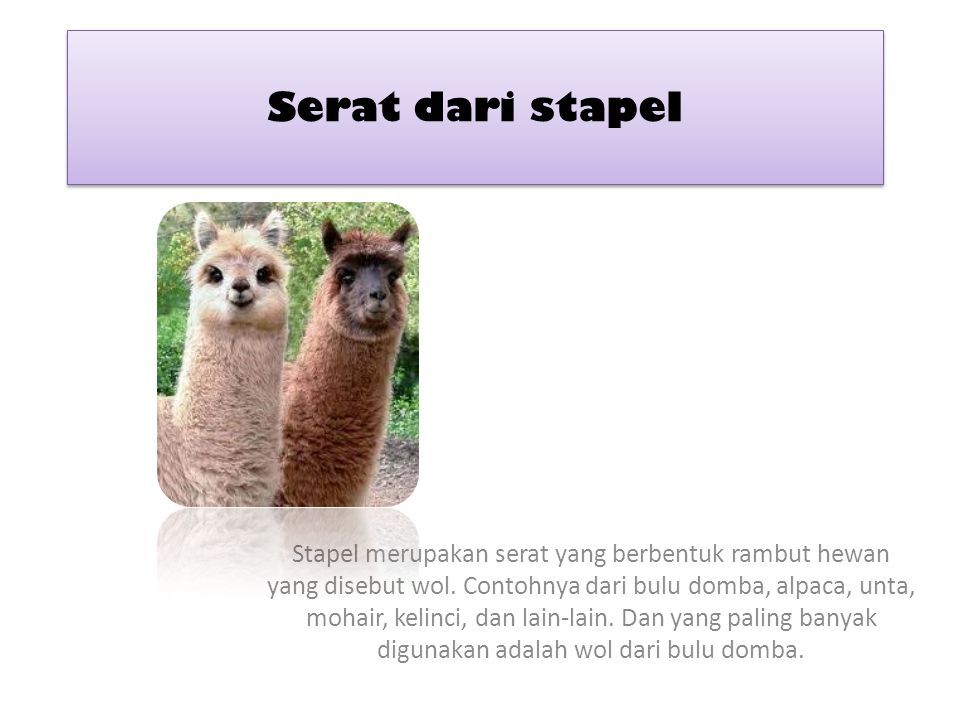 Serat dari stapel

Stapel merupakan serat yang berbentuk rambut hewan yang disebut wol. Contohnya dari bulu domba, alpaca, unta, mohair, kelinci, dan lain-lain. Dan yang paling banyak digunakan adalah wol dari bulu domba.